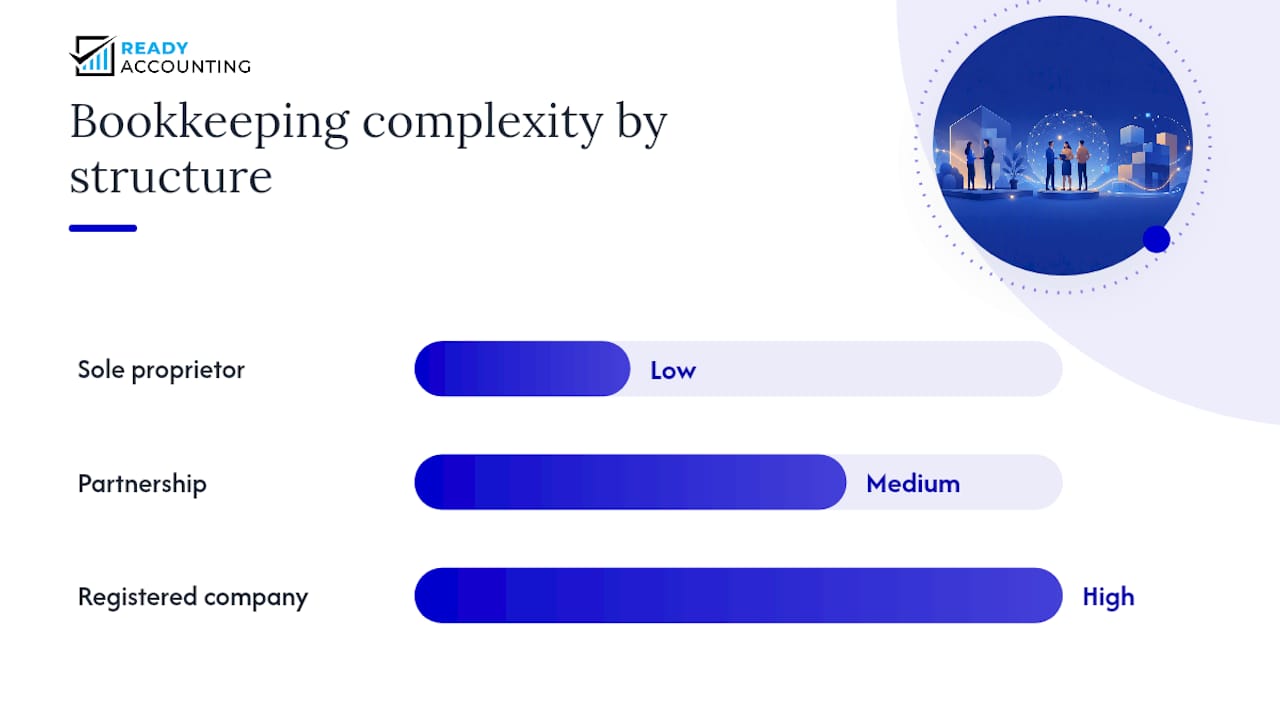 READY
ACCOUNTING

Bookkeeping complexity by structure

Sole proprietor
Low

Partnership
Medium

Registered company
High